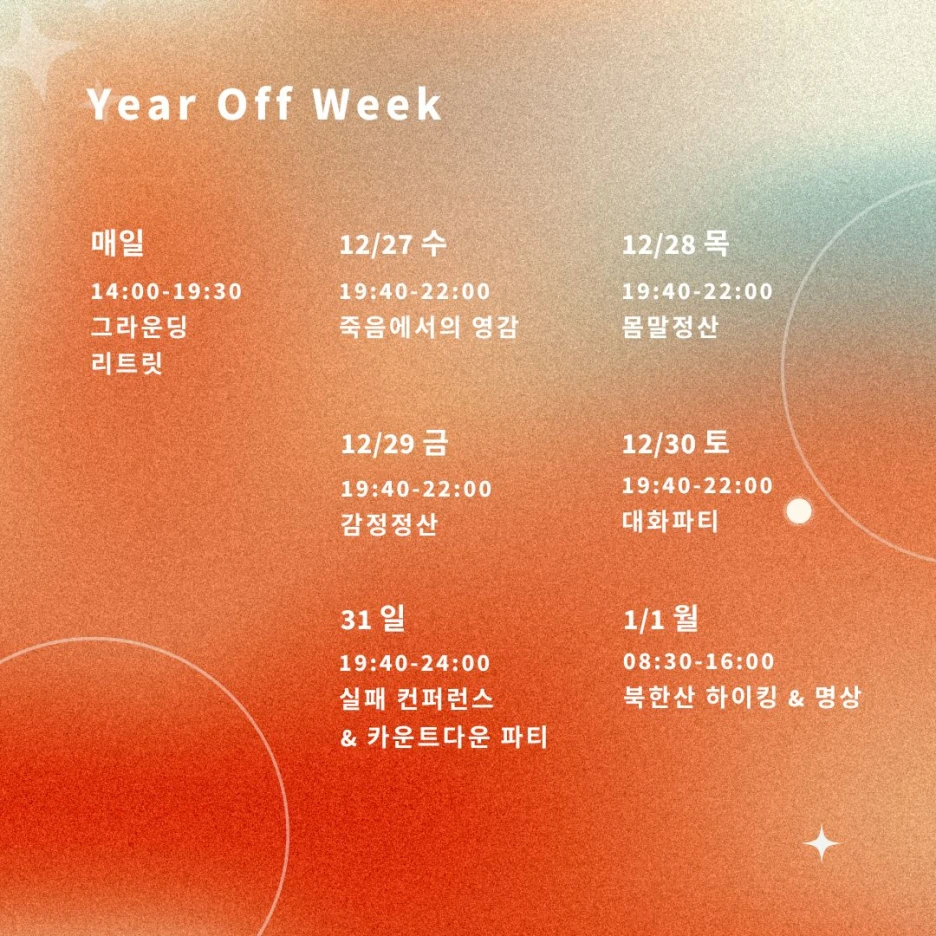 Year Off Week

매일
14:00-19:30
그라운딩
리트릿

12/27 수
19:40-22:00
죽음에서의 영감

12/28 목
19:40-22:00
몸말정산

12/29 금
19:40-22:00
감정정산

12/30 토
19:40-22:00
대화파티

31 일
19:40-24:00
실패 컨퍼런스
& 카운트다운 파티

1/1 월
08:30-16:00
북한산 하이킹 & 명상